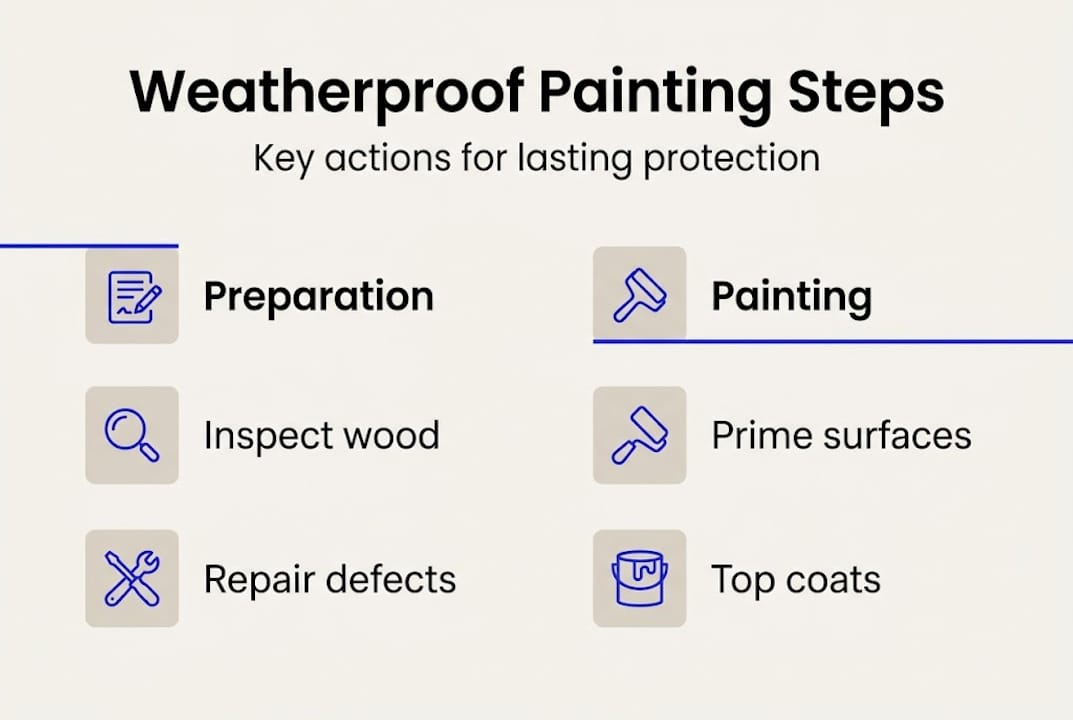 Weatherproof Painting Steps

Key actions for lasting protection

Preparation

Inspect wood

Repair defects

Painting

Prime surfaces

Top coats